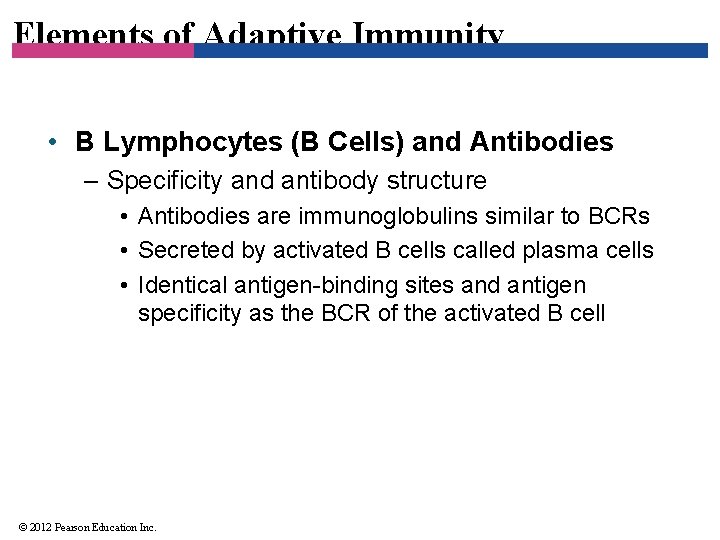 Elements of Adaptive Immunity

• B Lymphocytes (B Cells) and Antibodies
– Specificity and antibody structure
• Antibodies are immunoglobulins similar to BCRs
• Secreted by activated B cells called plasma cells
• Identical antigen-binding sites and antigen specificity as the BCR of the activated B cell

© 2012 Pearson Education Inc.